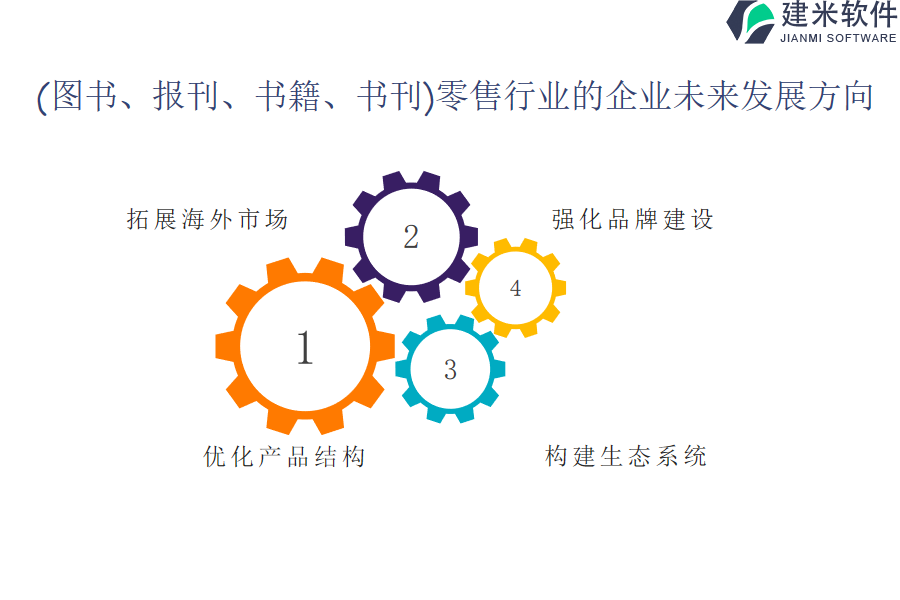 建米软件
JIANMI SOFTWARE

(图书、报刊、书籍、书刊)零售行业的企业未来发展方向

拓展海外市场

2

强化品牌建设

4

1

3

优化产品结构

构建生态系统